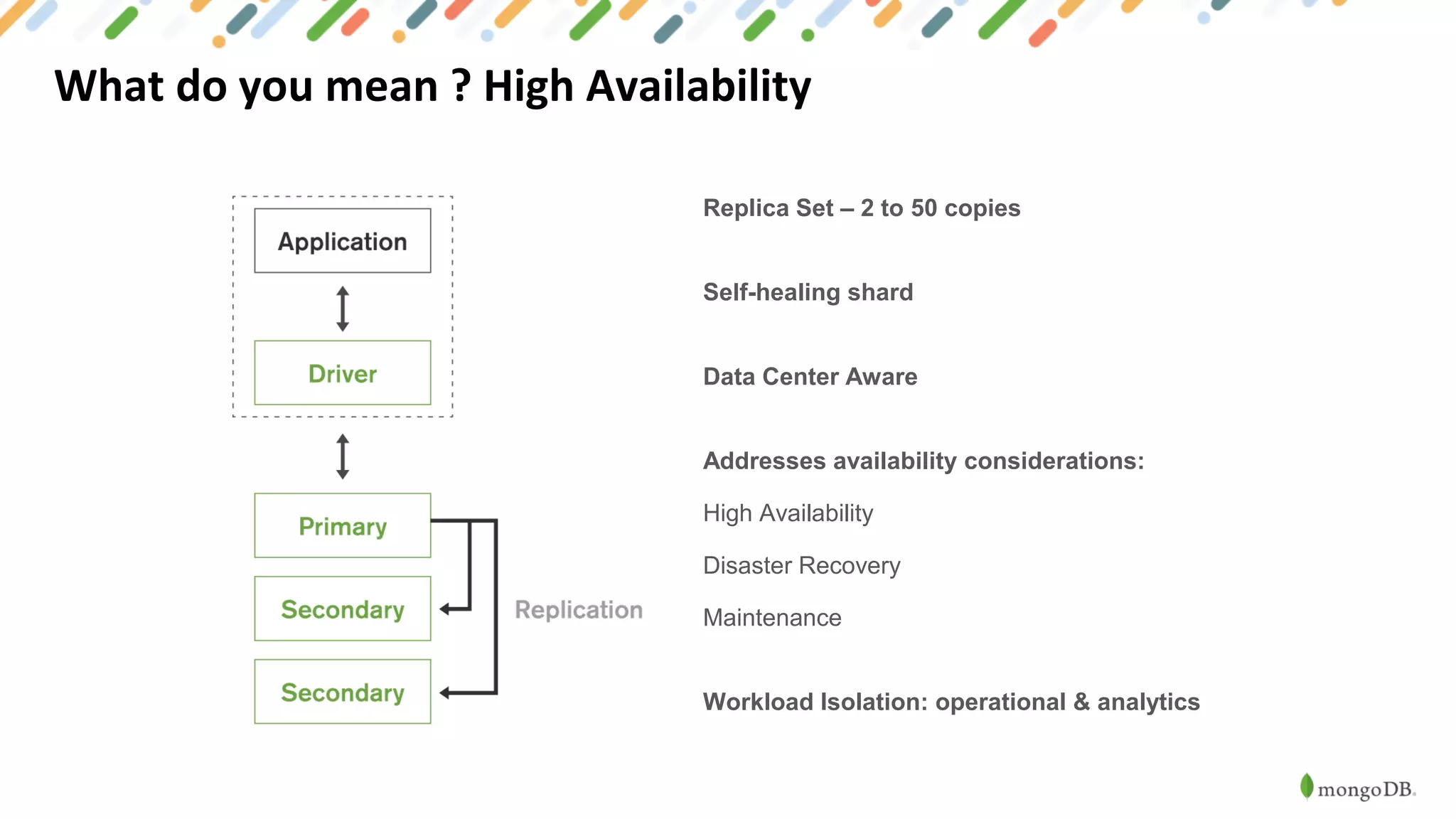 What do you mean ? High Availability

Application

Driver

Primary

Secondary

Secondary

Replication

Replica Set – 2 to 50 copies

Self-healing shard

Data Center Aware

Addresses availability considerations:

High Availability

Disaster Recovery

Maintenance

Workload Isolation: operational & analytics

mongoDB.